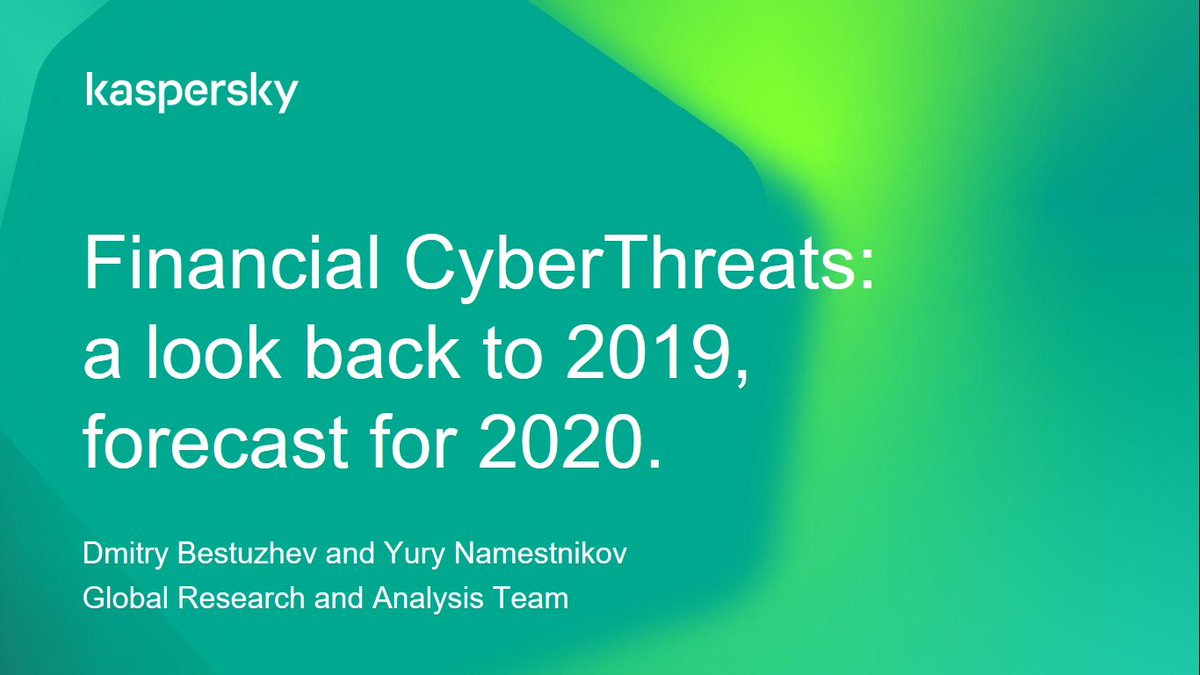 kaspersky

Financial CyberThreats: a look back to 2019, forecast for 2020.

Dmitry Bestuzhev and Yury Namestnikov
Global Research and Analysis Team